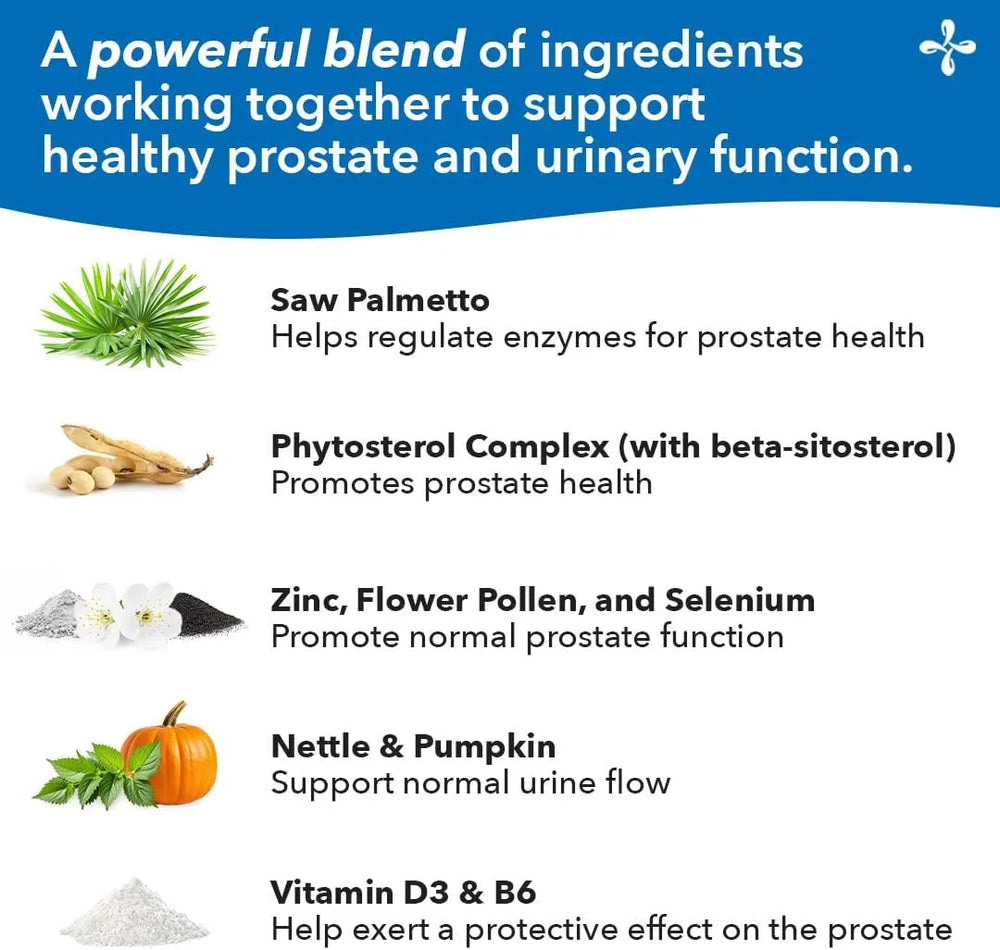 A powerful blend of ingredients working together to support healthy prostate and urinary function.

Saw Palmetto
Helps regulate enzymes for prostate health

Phytosterol Complex (with beta-sitosterol)
Promotes prostate health

Zinc, Flower Pollen, and Selenium
Promote normal prostate function

Nettle & Pumpkin
Support normal urine flow

Vitamin D3 & B6
Help exert a protective effect on the prostate